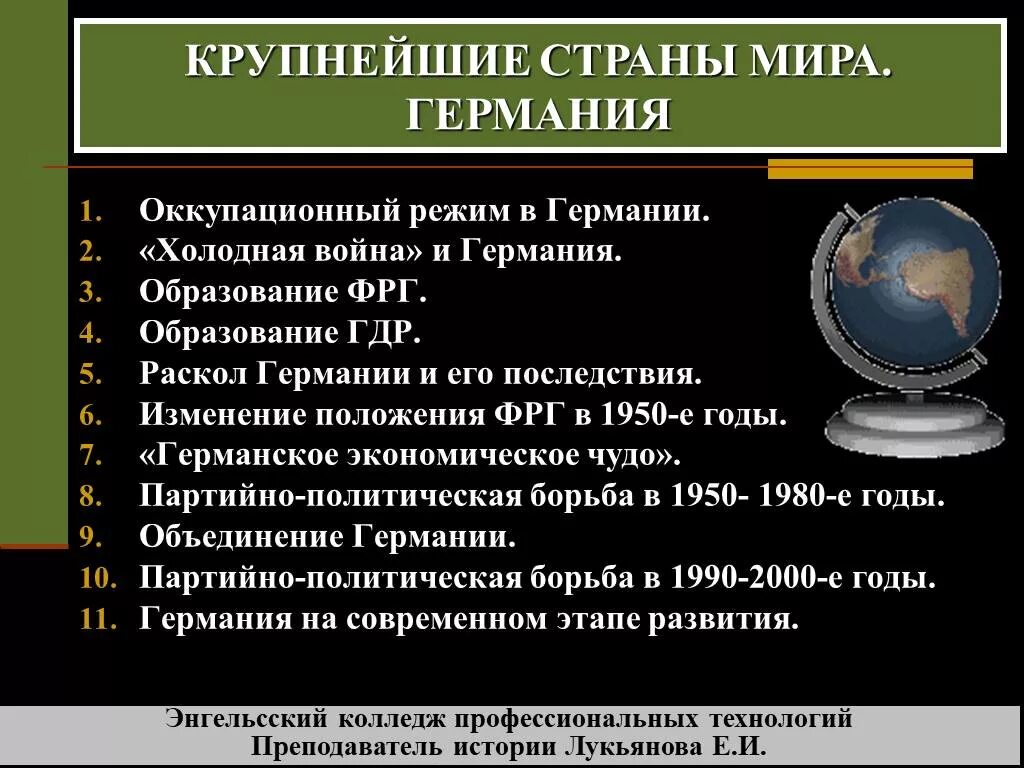 КРУПНЕЙШИЕ СТРАНЫ МИРА. ГЕРМАНИЯ

1. Оккупационный режим в Германии.
2. «Холодная война» и Германия.
3. Образование ФРГ.
4. Образование ГДР.
5. Раскол Германии и его последствия.
6. Изменение положения ФРГ в 1950-е годы.
7. «Германское экономическое чудо».
8. Партийно-политическая борьба в 1950- 1980-е годы.
9. Объединение Германии.
10. Партийно-политическая борьба в 1990-2000-е годы.
11. Германия на современном этапе развития.

Энгельсский колледж профессиональных технологий
Преподаватель истории Лукьянова Е.И.